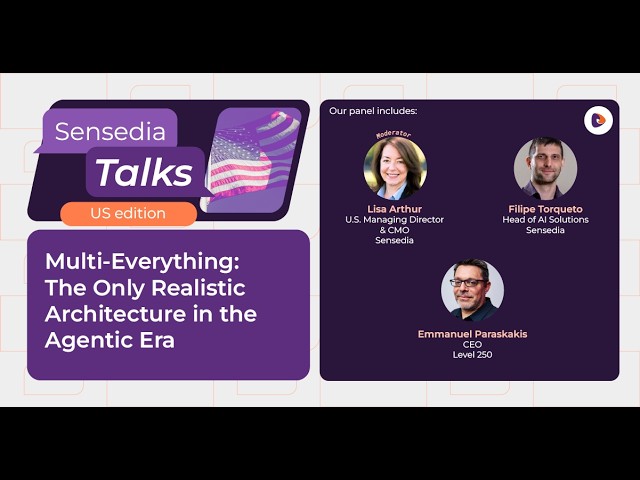 Sensedia
Talks
US edition

Multi-Everything: The Only Realistic Architecture in the Agentic Era

Our panel includes:

Moderator
Lisa Arthur
U.S. Managing Director & CMO
Sensedia

Filipe Torqueto
Head of AI Solutions
Sensedia

Emmanuel Paraskakis
CEO
Level 250